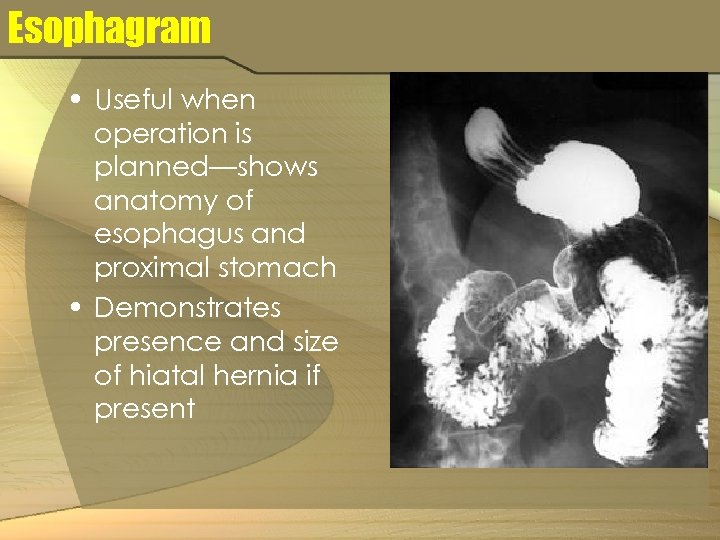 Esophagram

• Useful when operation is planned—shows anatomy of esophagus and proximal stomach
• Demonstrates presence and size of hiatal hernia if present